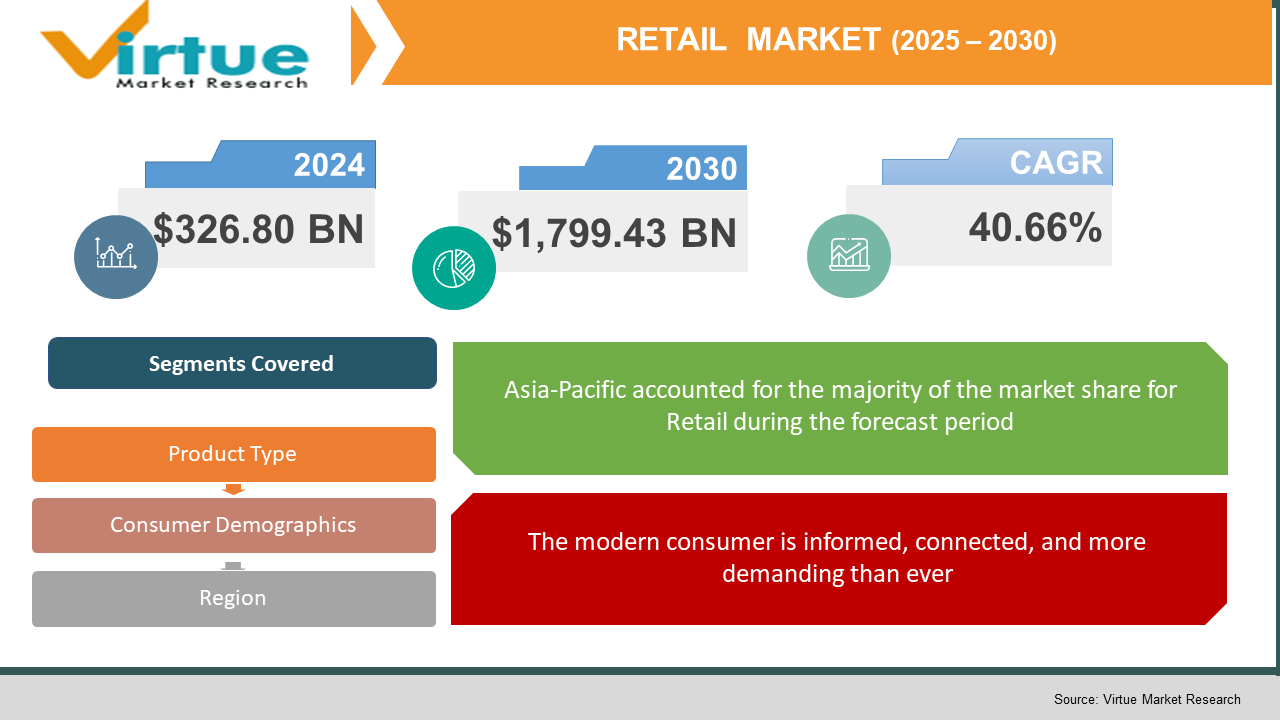 Virtue
Market Research

RETAIL MARKET (2025 – 2030)

2024
$326.80 BN

2030
$1,799.43 BN

CAGR
40.66%

Segments Covered

Product Type

Consumer Demographics

Region

Asia-Pacific accounted for the majority of the market share for Retail during the forecast period

The modern consumer is informed, connected, and more demanding than ever

Source: Virtue Market Research